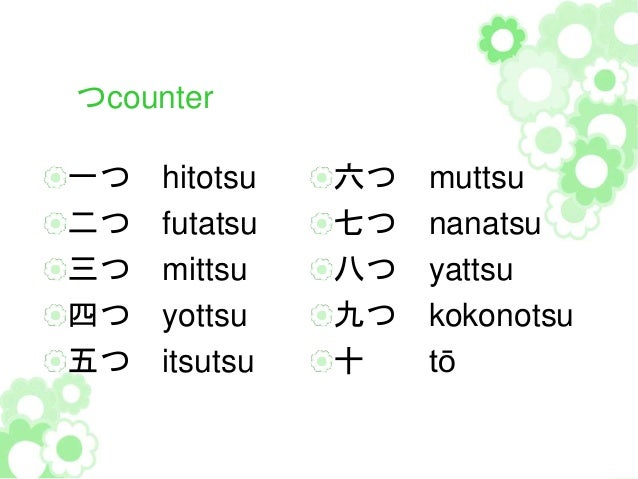 つcounter

一つ hitotsu
二つ futatsu
三つ mittsu
四つ yottsu
五つ itsutsu

六つ muttsu
七つ nanatsu
八つ yattsu
九つ kokonotsu
十 tō